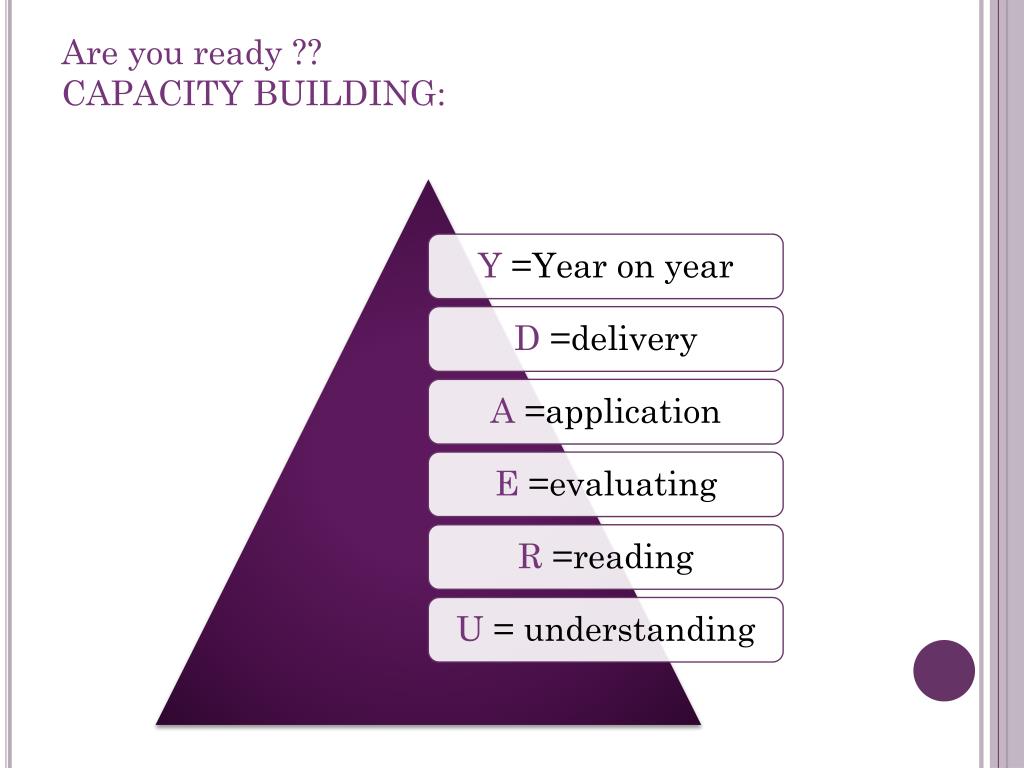 Are you ready ??
CAPACITY BUILDING:

Y =Year on year

D =delivery

A =application

E =evaluating

R =reading

U = understanding